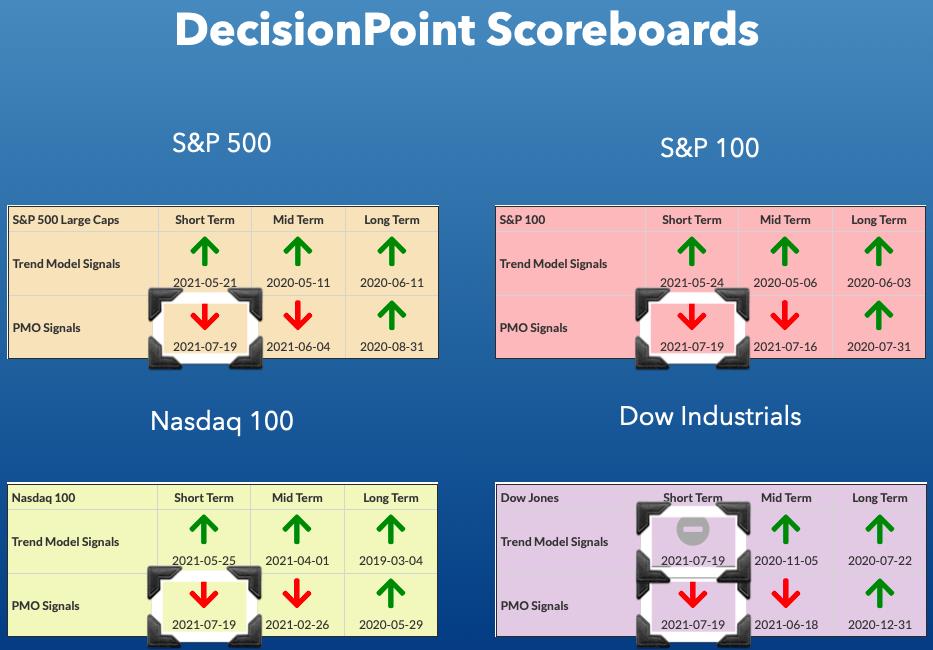 DecisionPoint Scoreboards

S&P 500

| S&P 500 Large Caps | Short Term | Mid Term | Long Term |
|---|---|---|---|
| Trend Model Signals | 2021-05-21 | 2020-05-11 | 2020-06-11 |
| PMO Signals | 2021-07-19 | 2021-06-04 | 2020-08-31 |

S&P 100

| S&P 100 | Short Term | Mid Term | Long Term |
|---|---|---|---|
| Trend Model Signals | 2021-05-24 | 2020-05-06 | 2020-06-03 |
| PMO Signals | 2021-07-19 | 2021-07-16 | 2020-07-31 |

Nasdaq 100

| Nasdaq 100 | Short Term | Mid Term | Long Term |
|---|---|---|---|
| Trend Model Signals | 2021-05-25 | 2021-04-01 | 2019-03-04 |
| PMO Signals | 2021-07-19 | 2021-02-26 | 2020-05-29 |

Dow Industrials

| Dow Jones | Short Term | Mid Term | Long Term |
|---|---|---|---|
| Trend Model Signals | 2021-07-19 | 2020-11-05 | 2020-07-22 |
| PMO Signals | 2021-07-19 | 2021-06-18 | 2020-12-31 |